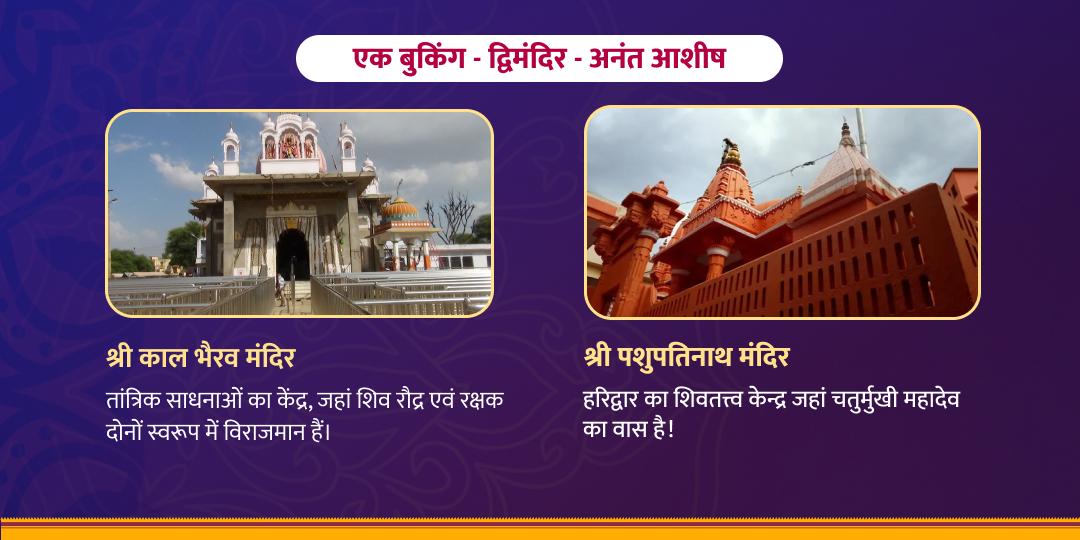 एक बुकिंग - द्विमंदिर - अनंत आशीष

श्री काल भैरव मंदिर

तांत्रिक साधनाओं का केंद्र, जहां शिव रौद्र एवं रक्षक दोनों स्वरूप में विराजमान हैं।

श्री पशुपतिनाथ मंदिर

हरिद्वार का शिवतत्त्व केन्द्र जहां चतुर्मुखी महादेव का वास है!